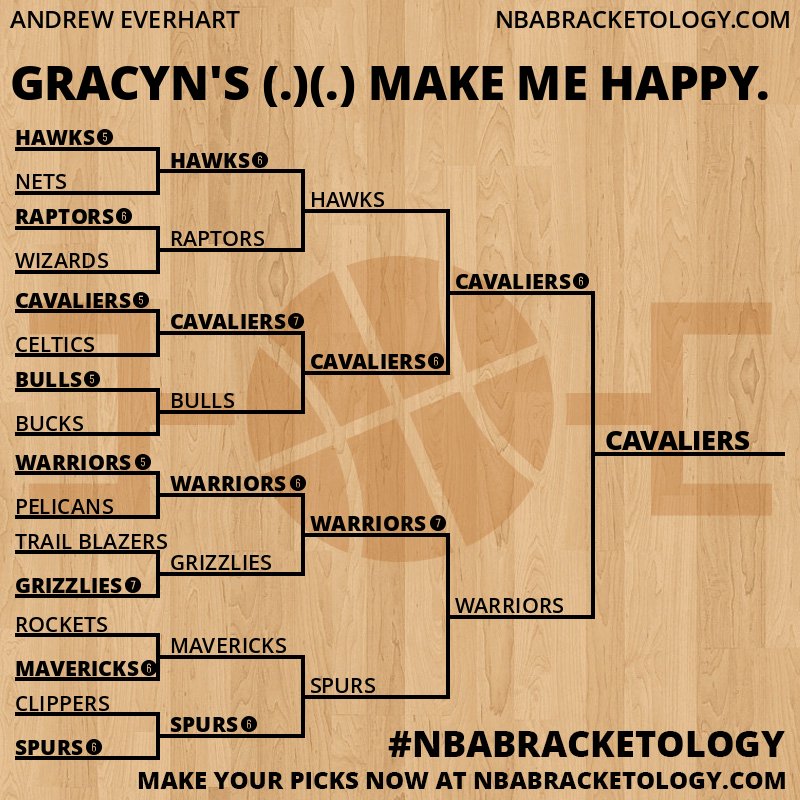 ANDREW EVERHART

NBABRACKETOLOGY.COM

GRACYN'S (.)(.) MAKE ME HAPPY.

HAWKS 5
NETS
RAPTORS 6
WIZARDS
CAVALIERS 5
CELTICS
BULLS 5
BUCKS
WARRIORS 5
PELICANS
TRAIL BLAZERS
GRIZZLIES 7
ROCKETS
MAVERICKS 6
CLIPPERS
SPURS 6

HAWKS 6
RAPTORS
CAVALIERS 7
BULLS
WARRIORS 6
GRIZZLIES
MAVERICKS
SPURS 6

HAWKS
CAVALIERS 6
WARRIORS 7
SPURS

CAVALIERS 6
WARRIORS

CAVALIERS

#NBABRACKETOLOGY

MAKE YOUR PICKS NOW AT NBABRACKETOLOGY.COM